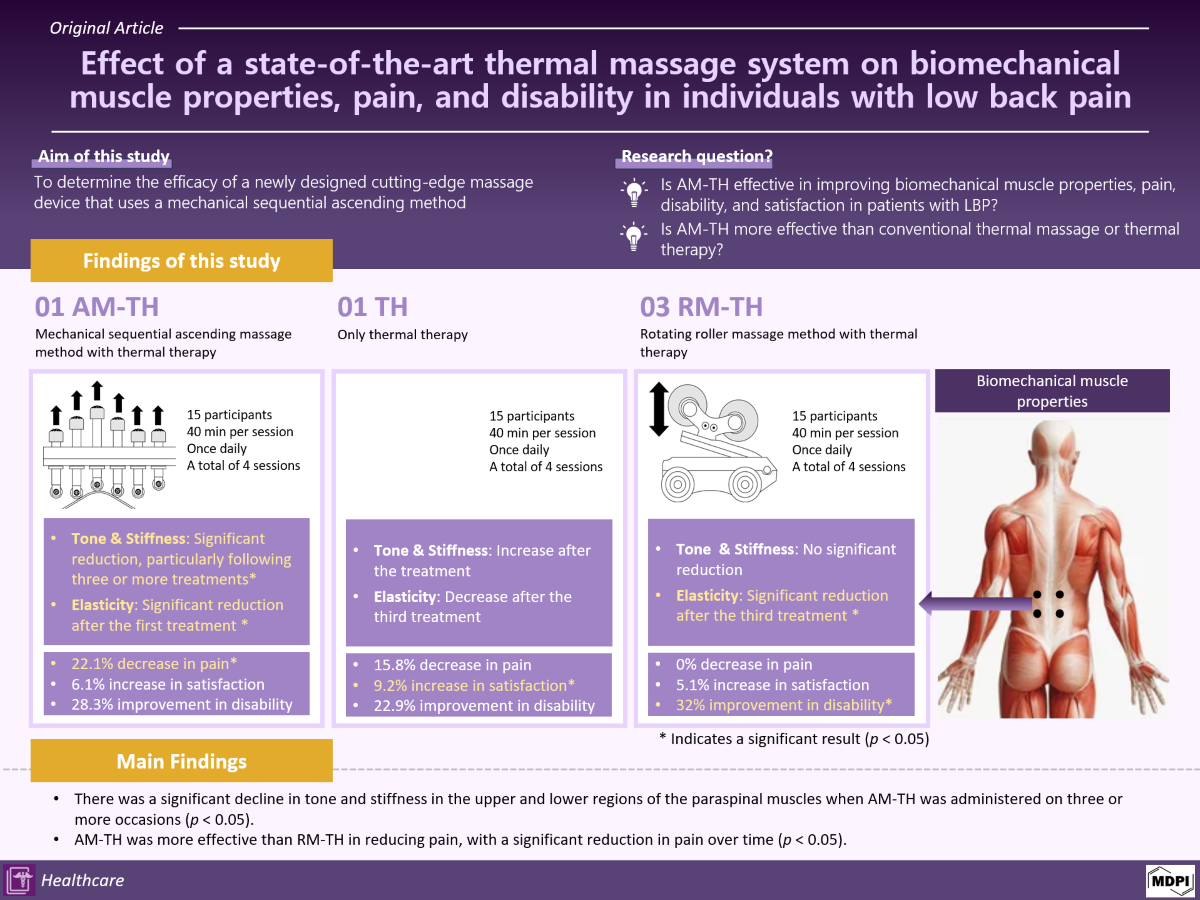 Original Article

Effect of a state-of-the-art thermal massage system on biomechanical muscle properties, pain, and disability in individuals with low back pain

Aim of this study

To determine the efficacy of a newly designed cutting-edge massage device that uses a mechanical sequential ascending method

Research question?

Is AM-TH effective in improving biomechanical muscle properties, pain, disability, and satisfaction in patients with LBP?

Is AM-TH more effective than conventional thermal massage or thermal therapy?

Findings of this study

01 AM-TH

Mechanical sequential ascending massage method with thermal therapy

15 participants
40 min per session
Once daily
A total of 4 sessions

• Tone & Stiffness: Significant reduction, particularly following three or more treatments*
• Elasticity: Significant reduction after the first treatment *

• 22.1% decrease in pain*
• 6.1% increase in satisfaction
• 28.3% improvement in disability

01 TH

Only thermal therapy

15 participants
40 min per session
Once daily
A total of 4 sessions

• Tone & Stiffness: Increase after the treatment
• Elasticity: Decrease after the third treatment

• 15.8% decrease in pain
• 9.2% increase in satisfaction*
• 22.9% improvement in disability

03 RM-TH

Rotating roller massage method with thermal therapy

15 participants
40 min per session
Once daily
A total of 4 sessions

• Tone & Stiffness: No significant reduction
• Elasticity: Significant reduction after the third treatment *

• 0% decrease in pain
• 5.1% increase in satisfaction
• 32% improvement in disability*

Biomechanical muscle properties

* Indicates a significant result ($p$ < 0.05)

Main Findings

• There was a significant decline in tone and stiffness in the upper and lower regions of the paraspinal muscles when AM-TH was administered on three or more occasions ($p$ < 0.05).
• AM-TH was more effective than RM-TH in reducing pain, with a significant reduction in pain over time ($p$ < 0.05).

Healthcare

MDPI